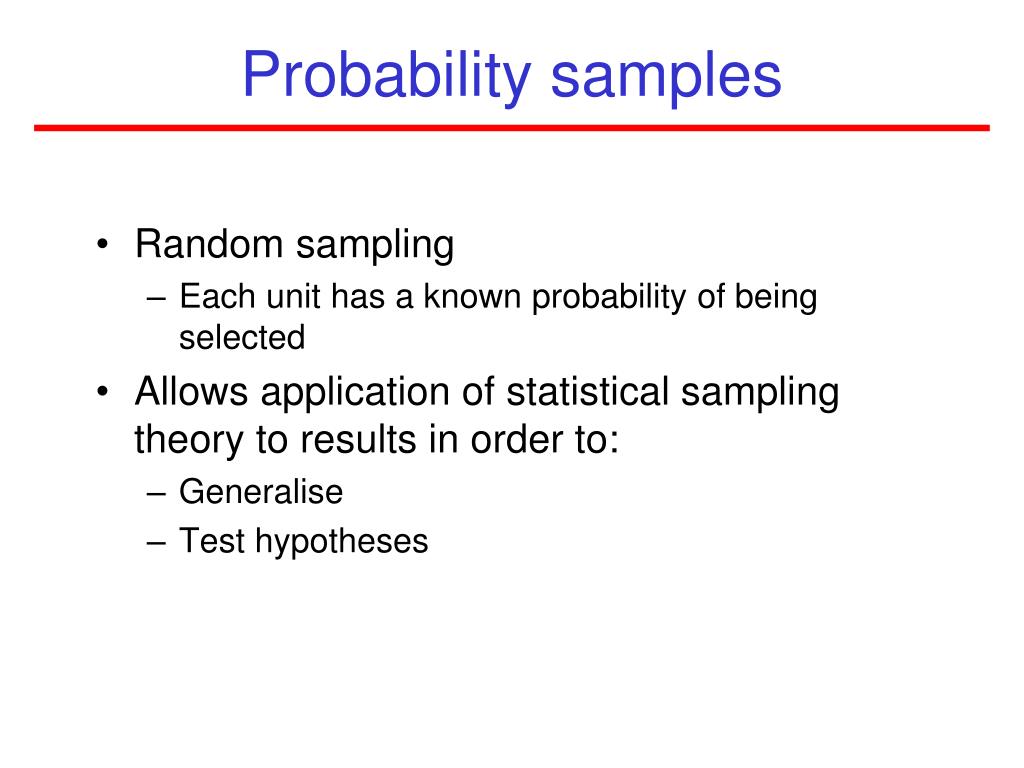 Probability samples

• Random sampling
– Each unit has a known probability of being selected
• Allows application of statistical sampling theory to results in order to:
– Generalise
– Test hypotheses